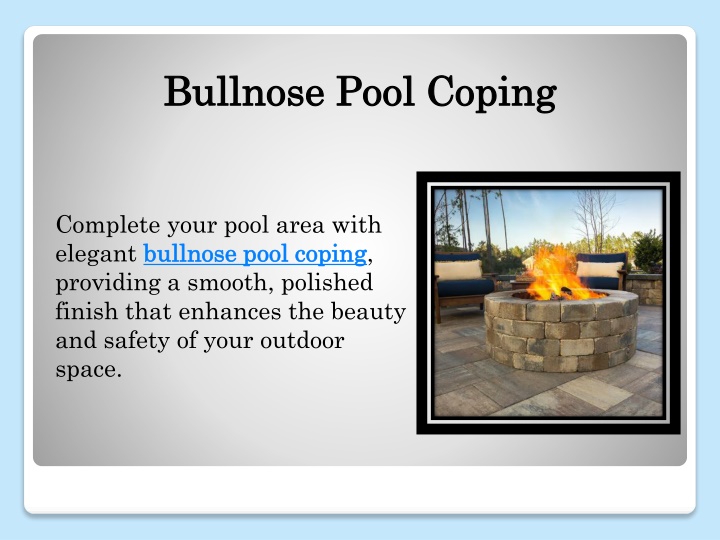 Bullnose Pool Coping

Complete your pool area with elegant bullnose pool coping, providing a smooth, polished finish that enhances the beauty and safety of your outdoor space.